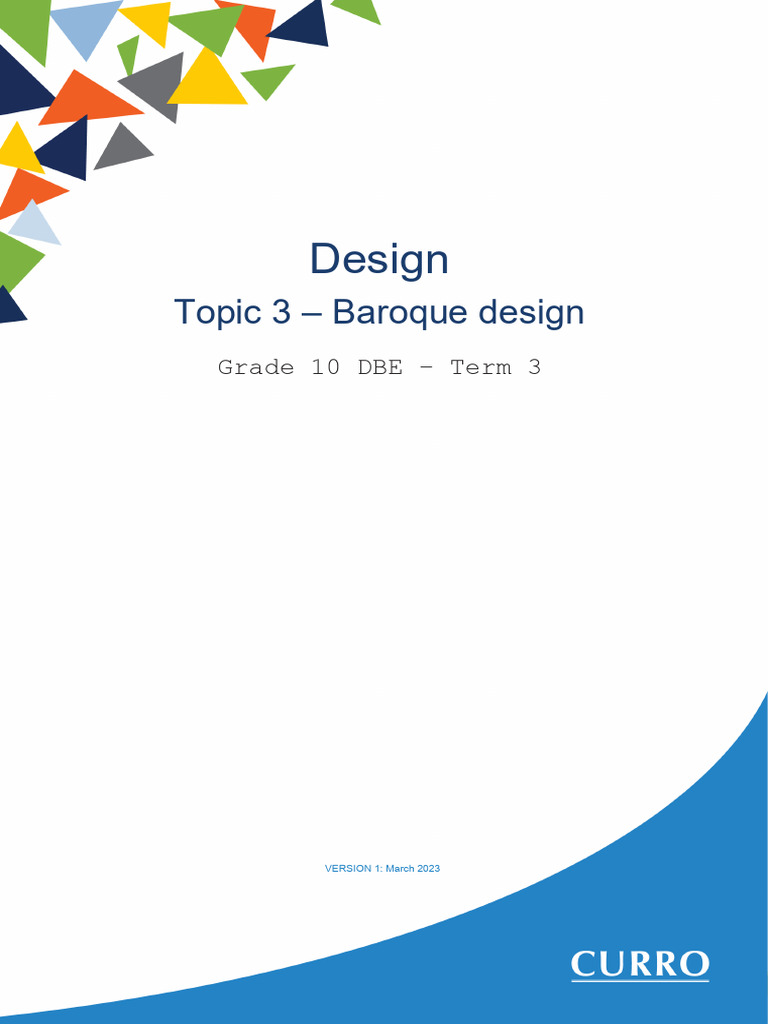 Design

Topic 3 – Baroque design

Grade 10 DBE – Term 3

VERSION 1: March 2023

CURRO